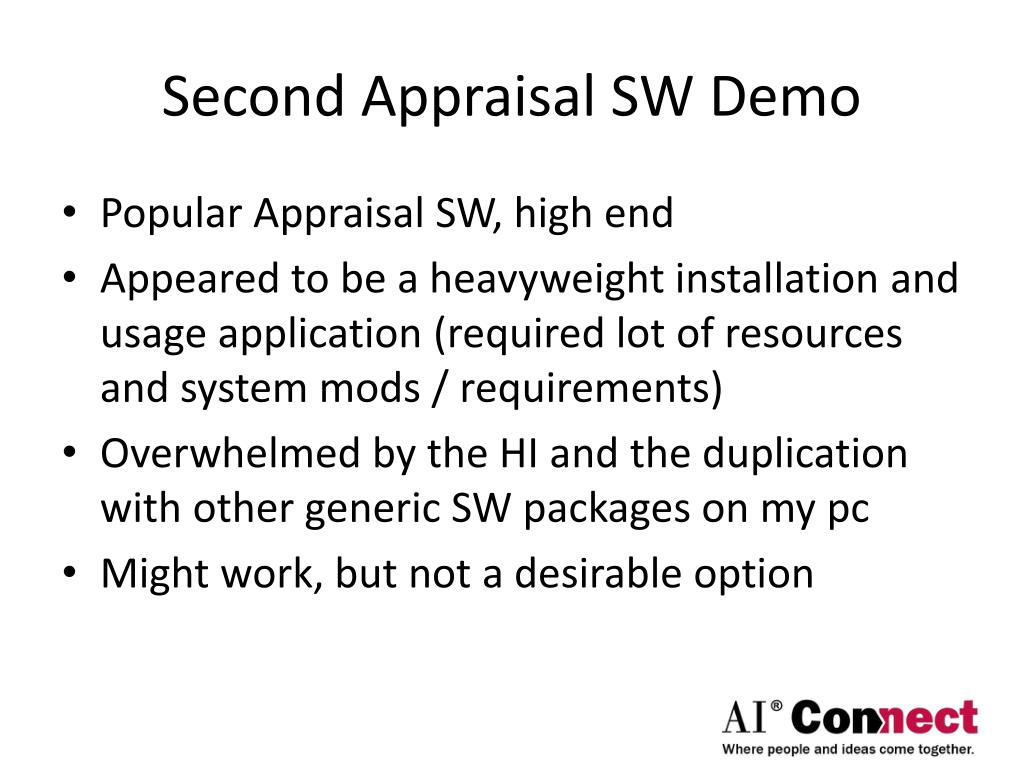 Second Appraisal SW Demo

• Popular Appraisal SW, high end
• Appeared to be a heavyweight installation and usage application (required lot of resources and system mods / requirements)
• Overwhelmed by the HI and the duplication with other generic SW packages on my pc
• Might work, but not a desirable option

AI® Connect
Where people and ideas come together.